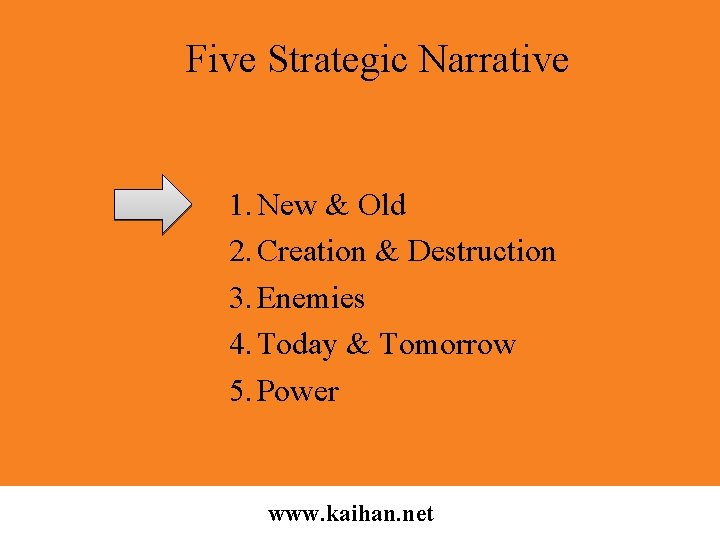 Five Strategic Narrative

1. New & Old
2. Creation & Destruction
3. Enemies
4. Today & Tomorrow
5. Power

www.kaihan.net